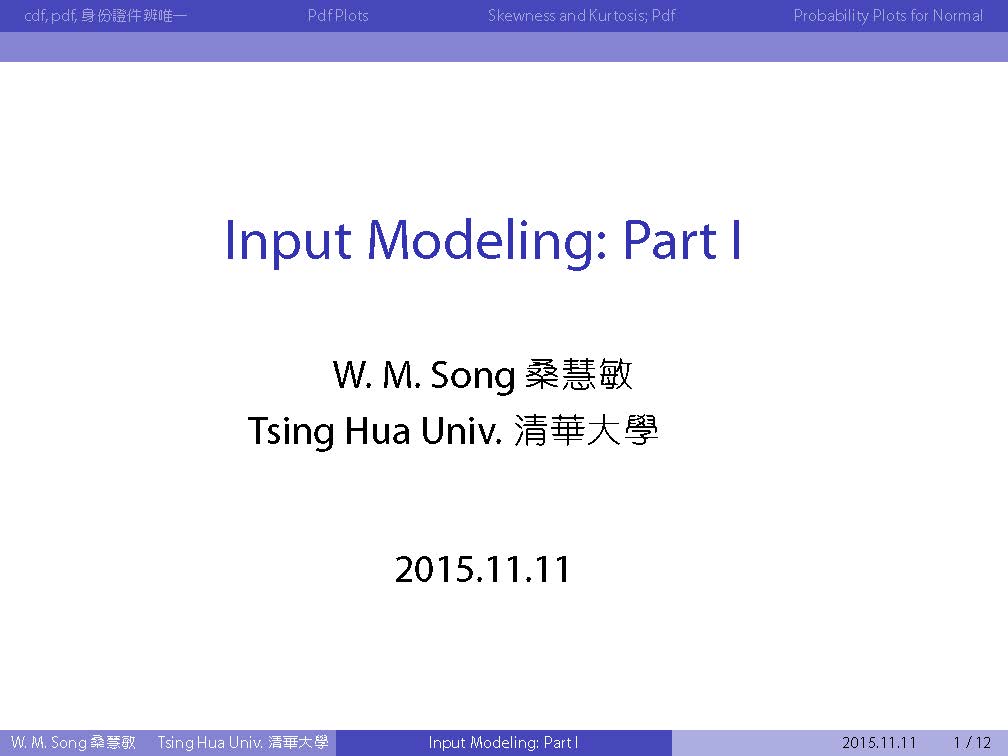 cdf, pdf, 身份證件辨唯一 Pdf Plots Skewness and Kurtosis; Pdf Probability Plots for Normal

Input Modeling: Part I

W. M. Song 桑慧敏
Tsing Hua Univ. 清華大學

2015.11.11

W. M. Song 桑慧敏 Tsing Hua Univ. 清華大學 Input Modeling: Part I 2015.11.11 1 / 12